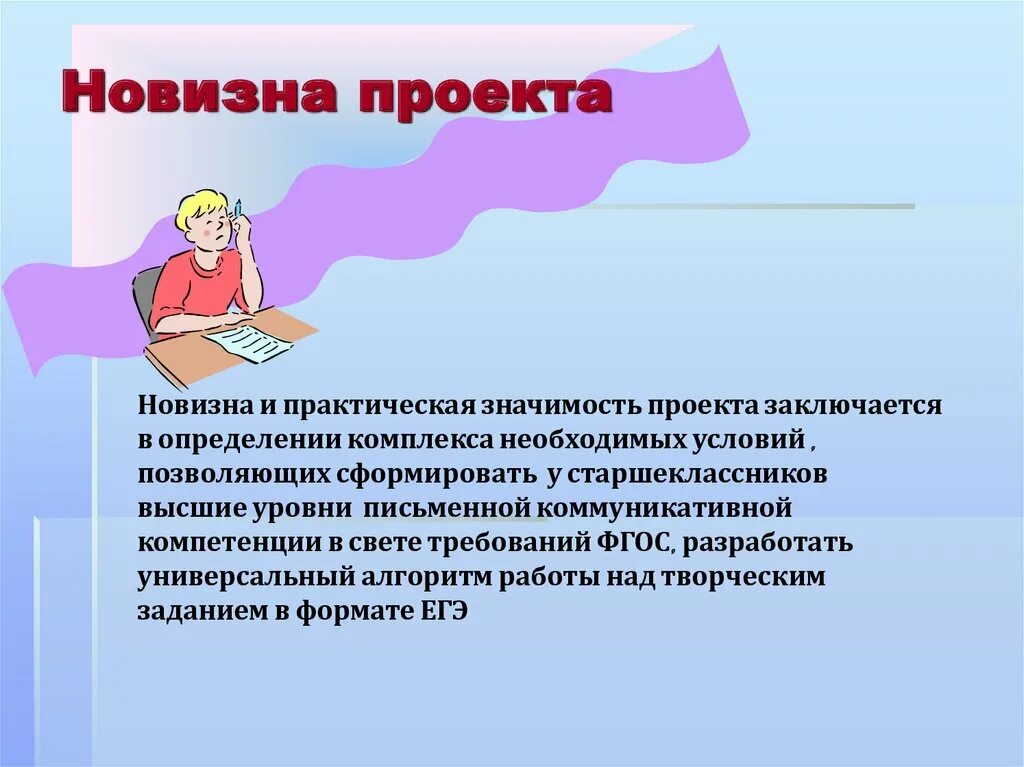 Новизна проекта

Новизна и практическая значимость проекта заключается в определении комплекса необходимых условий , позволяющих сформировать у старшеклассников высшие уровни письменной коммуникативной компетенции в свете требований ФГОС, разработать универсальный алгоритм работы над творческим заданием в формате ЕГЭ